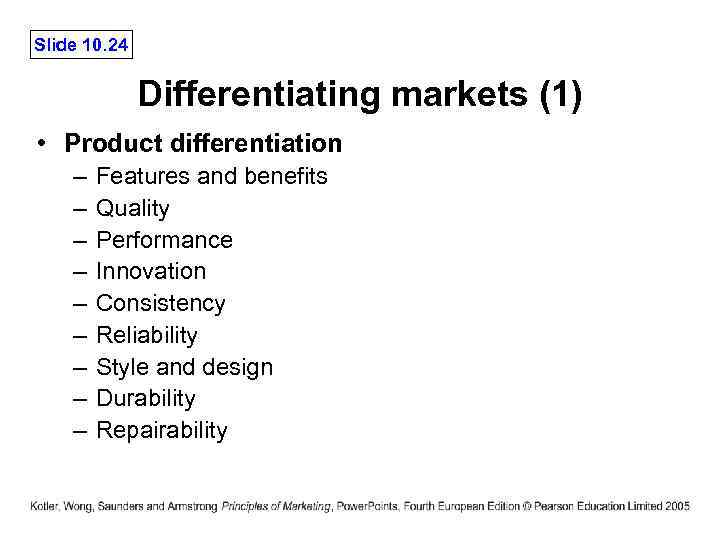 Slide 10.24

Differentiating markets (1)

• Product differentiation
– Features and benefits
– Quality
– Performance
– Innovation
– Consistency
– Reliability
– Style and design
– Durability
– Repairability

Kotler, Wong, Saunders and Armstrong Principles of Marketing, PowerPoints, Fourth European Edition © Pearson Education Limited 2005